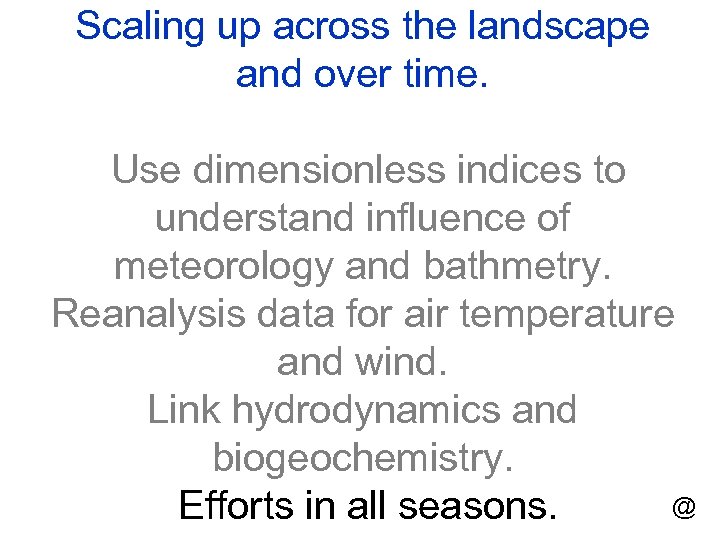 Scaling up across the landscape and over time.

Use dimensionless indices to understand influence of meteorology and bathmetry.

Reanalysis data for air temperature and wind.

Link hydrodynamics and biogeochemistry.

Efforts in all seasons.

@